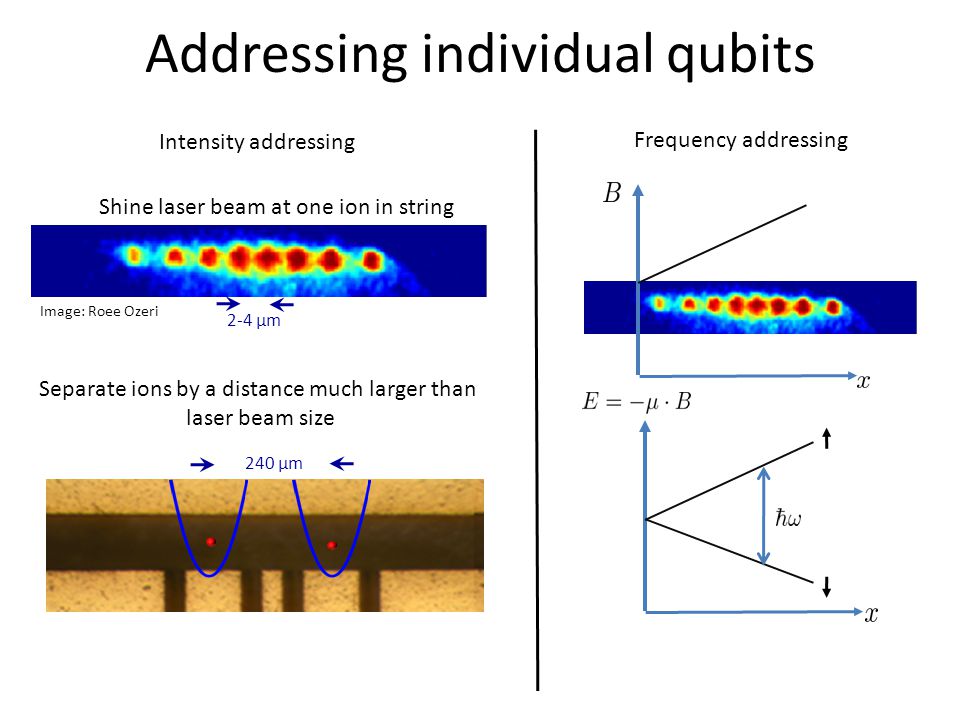 Addressing individual qubits

Intensity addressing

Shine laser beam at one ion in string

Image: Roee Ozeri

2-4 µm

Separate ions by a distance much larger than laser beam size

240 µm

Frequency addressing

$B$

$x$

$E = -\mu \cdot B$

$\hbar\omega$

$x$